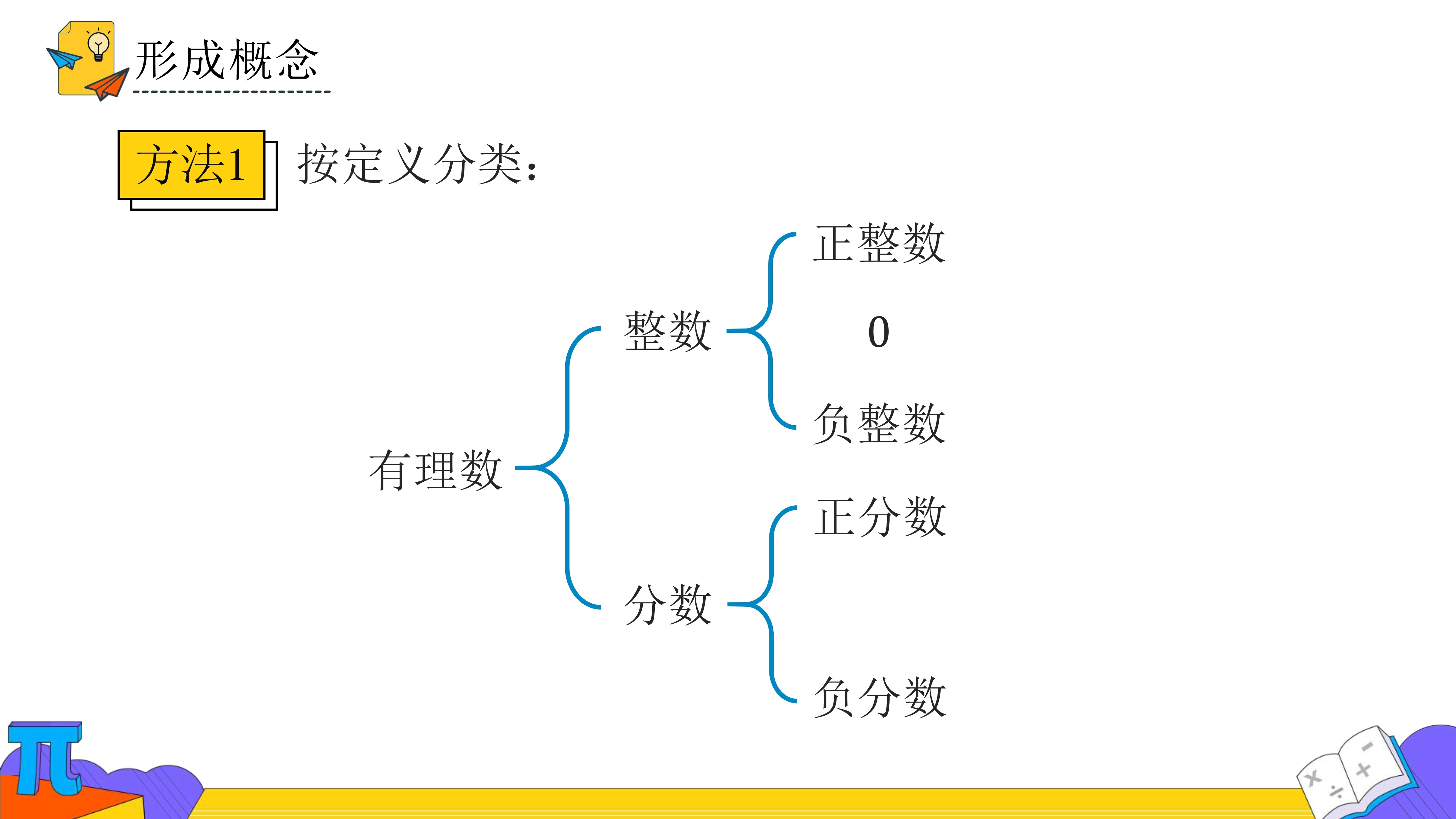 形成概念

方法1 按定义分类：

有理数
整数
正整数
0
负整数
分数
正分数
负分数